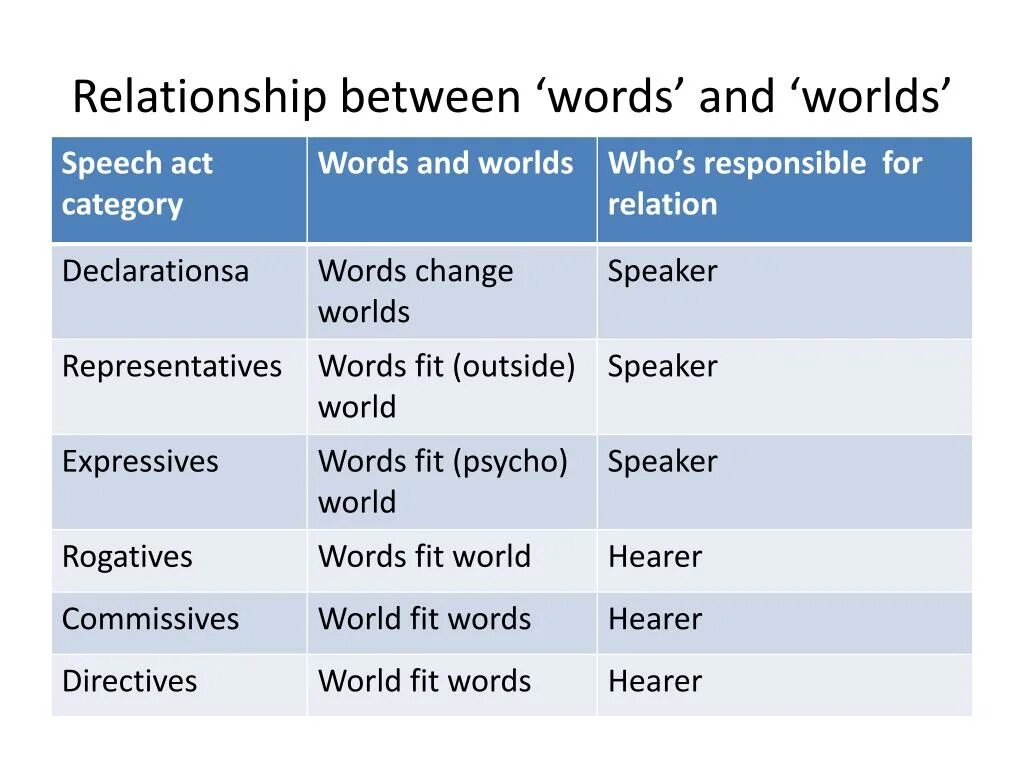 Relationship between ‘words’ and ‘worlds’

| Speech act category | Words and worlds | Who’s responsible for relation |
|---|---|---|
| Declarationsa | Words change worlds | Speaker |
| Representatives | Words fit (outside) world | Speaker |
| Expressives | Words fit (psycho) world | Speaker |
| Rogatives | Words fit world | Hearer |
| Commissives | World fit words | Hearer |
| Directives | World fit words | Hearer |